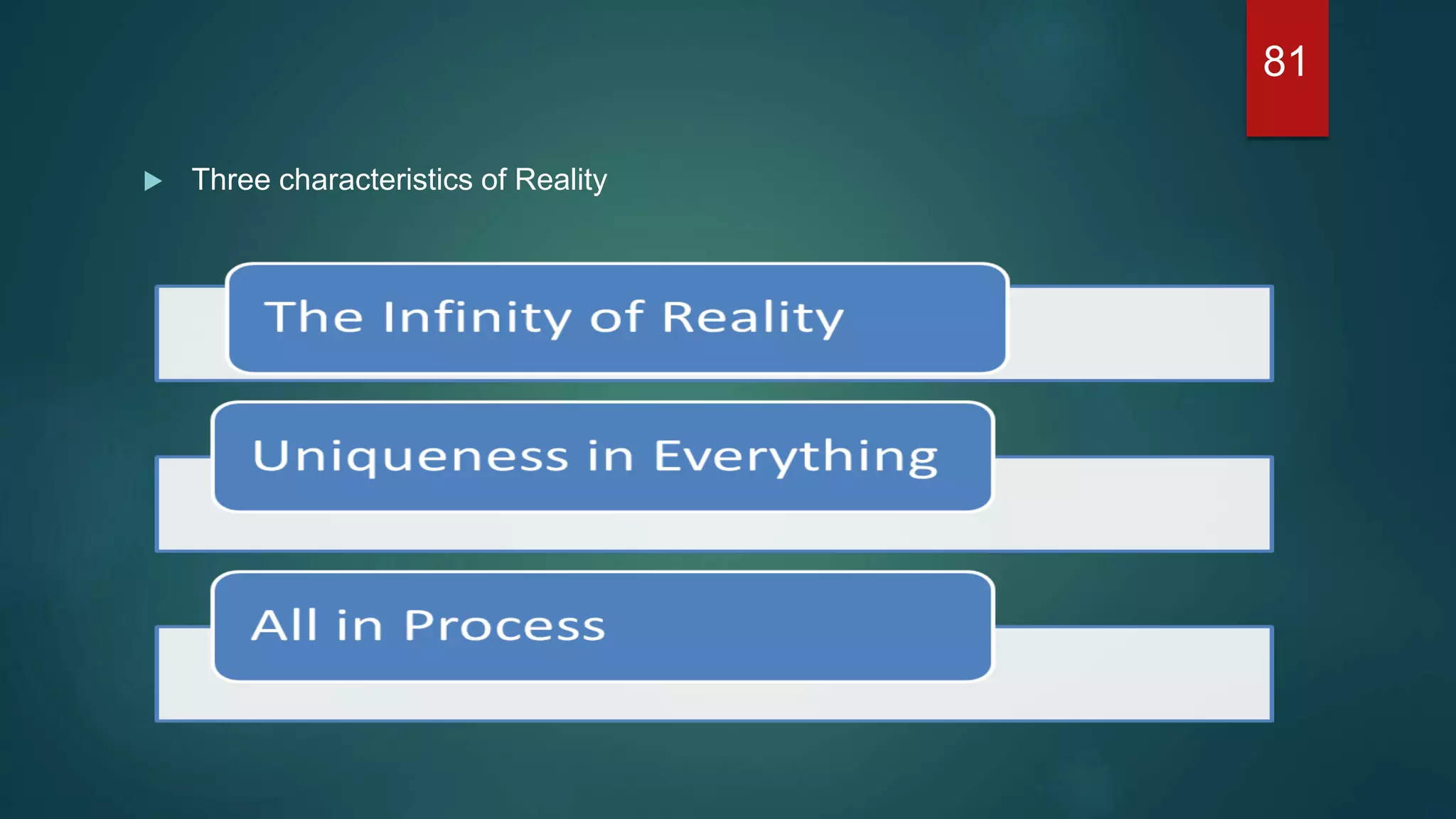 81

Three characteristics of Reality

The Infinity of Reality

Uniqueness in Everything

All in Process